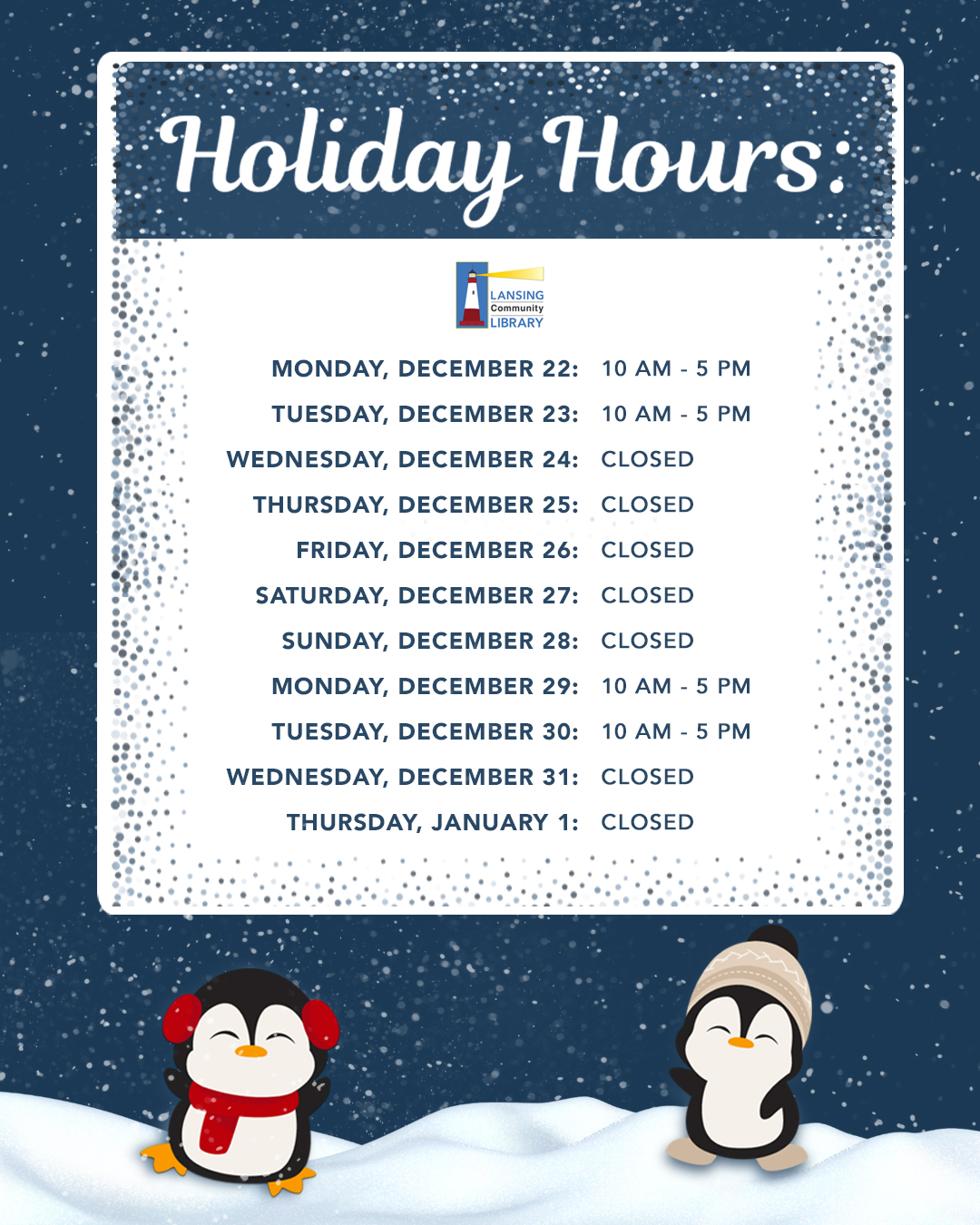 Holiday Hours:

LANSING Community LIBRARY

MONDAY, DECEMBER 22: 10 AM - 5 PM
TUESDAY, DECEMBER 23: 10 AM - 5 PM
WEDNESDAY, DECEMBER 24: CLOSED
THURSDAY, DECEMBER 25: CLOSED
FRIDAY, DECEMBER 26: CLOSED
SATURDAY, DECEMBER 27: CLOSED
SUNDAY, DECEMBER 28: CLOSED
MONDAY, DECEMBER 29: 10 AM - 5 PM
TUESDAY, DECEMBER 30: 10 AM - 5 PM
WEDNESDAY, DECEMBER 31: CLOSED
THURSDAY, JANUARY 1: CLOSED